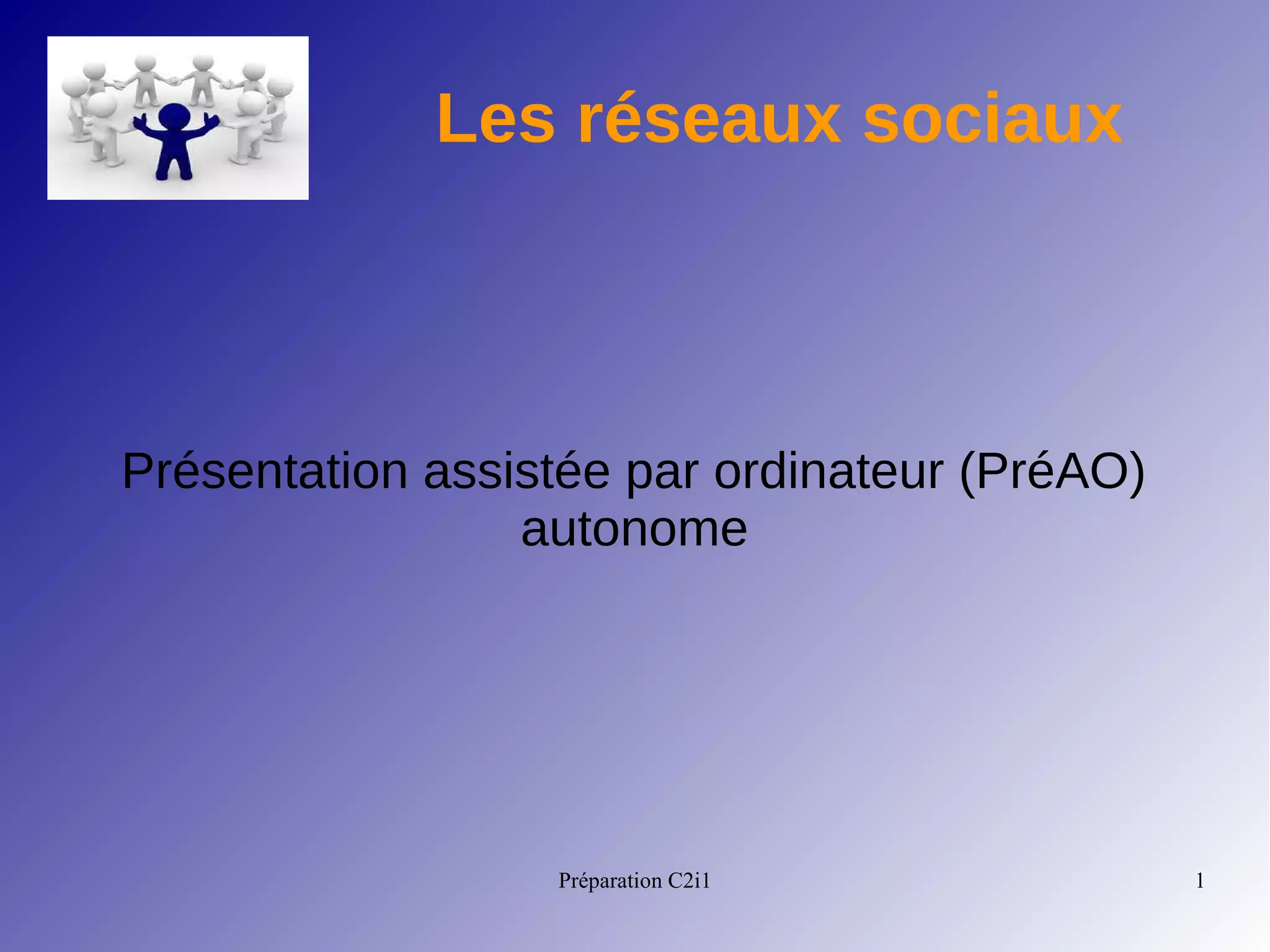 Les réseaux sociaux

Présentation assistée par ordinateur (PréAO) autonome

Préparation C2i1

1